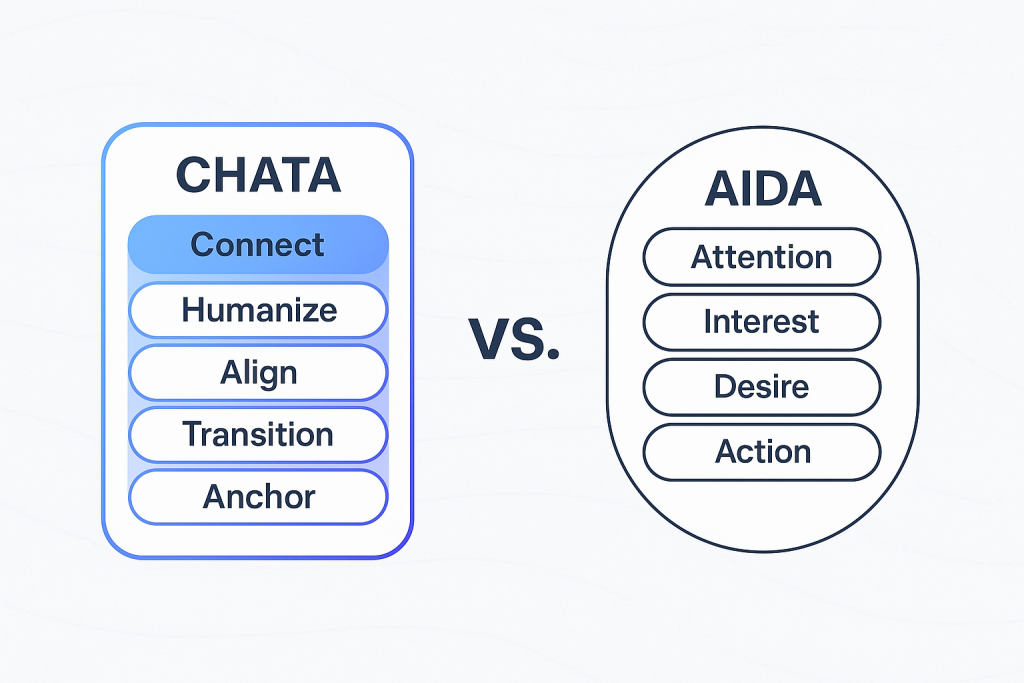 CHATA

Connect

Humanize

Align

Transition

Anchor

VS.

AIDA

Attention

Interest

Desire

Action